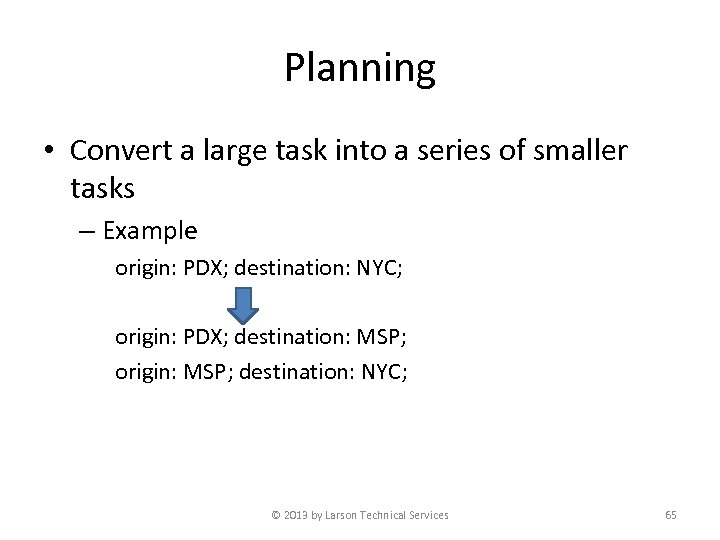 Planning

• Convert a large task into a series of smaller tasks

– Example

origin: PDX; destination: NYC;

origin: PDX; destination: MSP;

origin: MSP; destination: NYC;

© 2013 by Larson Technical Services

65